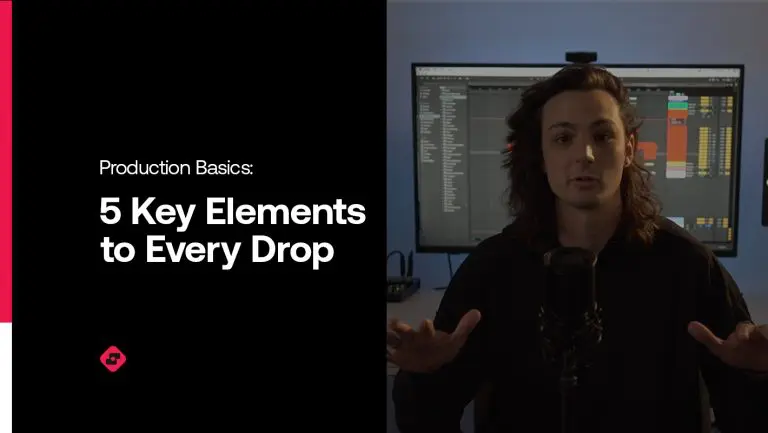 Production Basics:

5 Key Elements to Every Drop